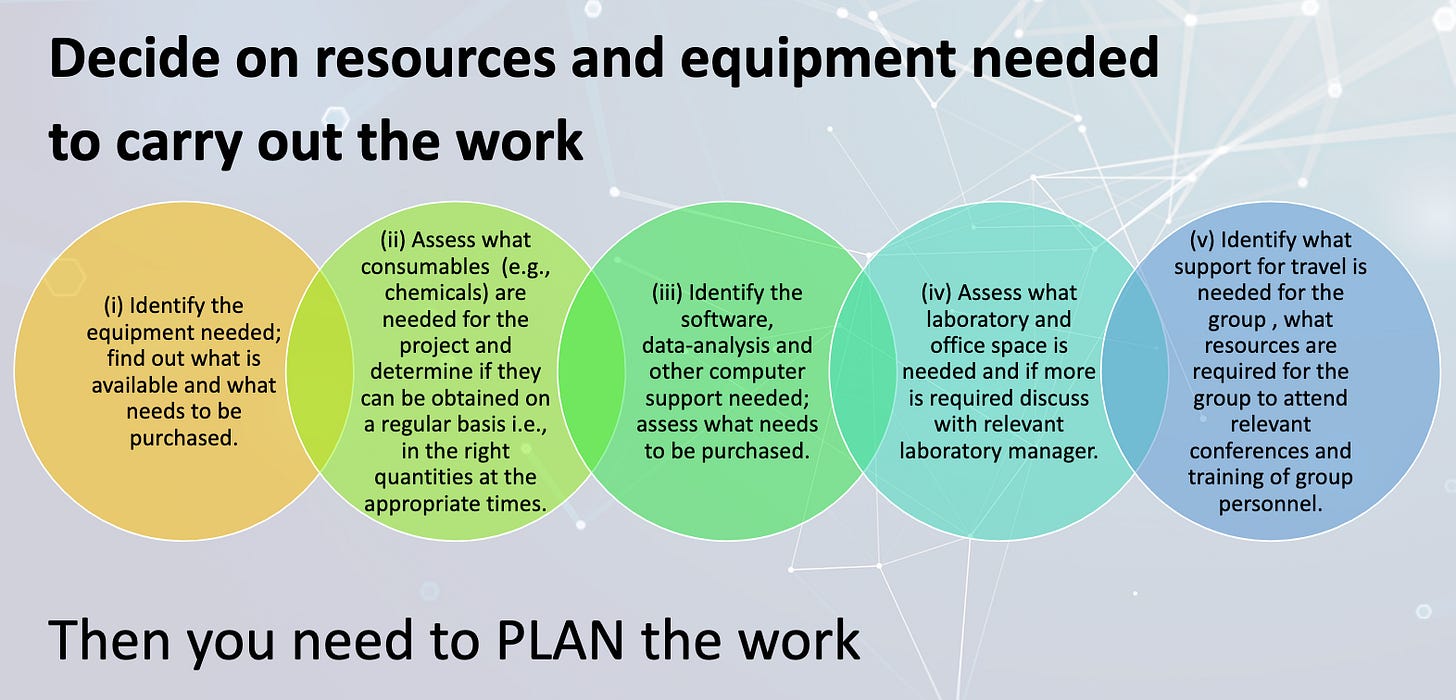 Decide on resources and equipment needed to carry out the work

(i) Identify the equipment needed; find out what is available and what needs to be purchased.

(ii) Assess what consumables (e.g., chemicals) are needed for the project and determine if they can be obtained on a regular basis i.e., in the right quantities at the appropriate times.

(iii) Identify the software, data-analysis and other computer support needed; assess what needs to be purchased.

(iv) Assess what laboratory and office space is needed and if more is required discuss with relevant laboratory manager.

(v) Identify what support for travel is needed for the group , what resources are required for the group to attend relevant conferences and training of group personnel.

Then you need to PLAN the work